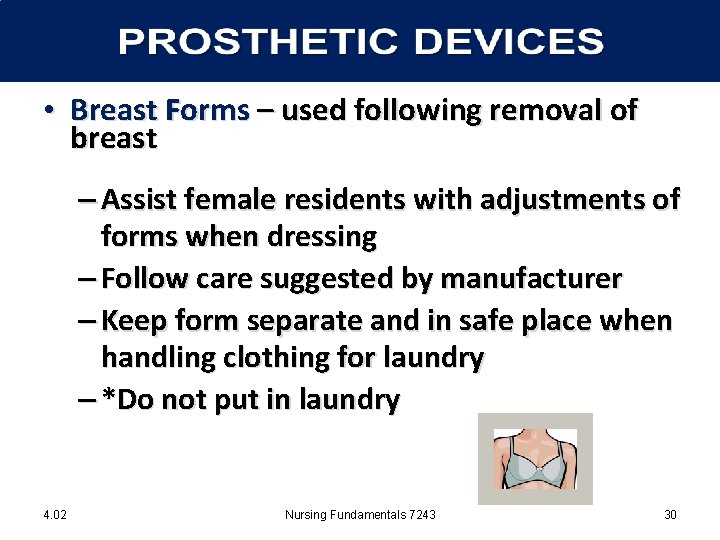 PROSTHETIC DEVICES

• Breast Forms – used following removal of breast

– Assist female residents with adjustments of forms when dressing
– Follow care suggested by manufacturer
– Keep form separate and in safe place when handling clothing for laundry
– *Do not put in laundry

4.02
Nursing Fundamentals 7243
30